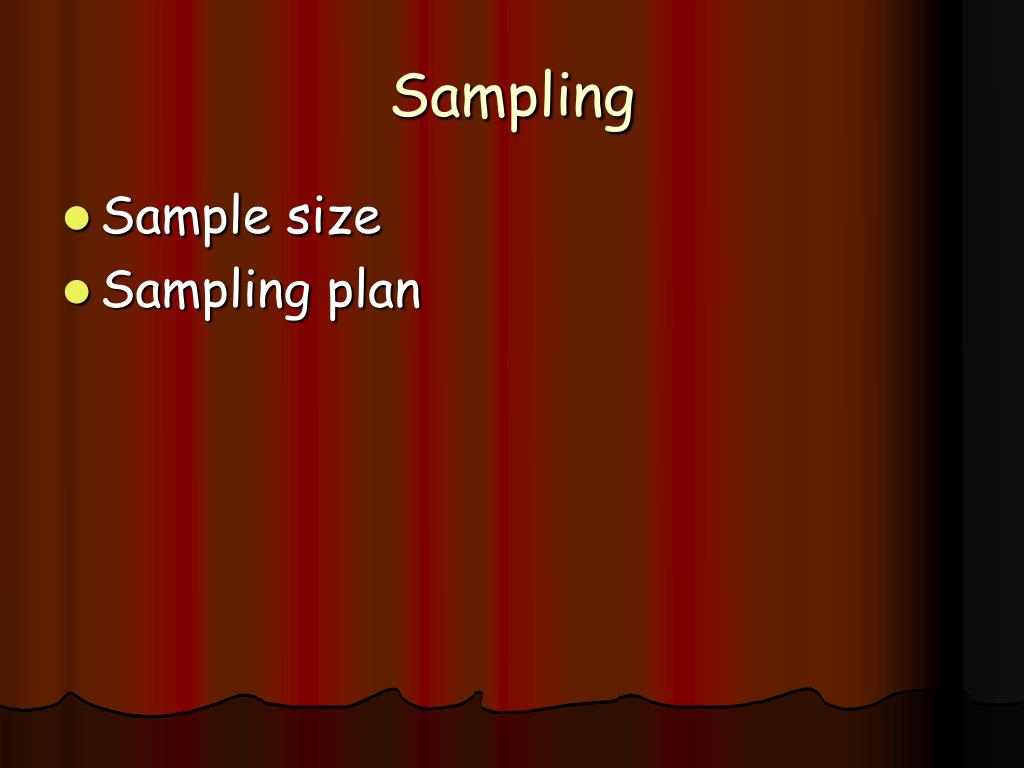 Sampling

- Sample size
- Sampling plan